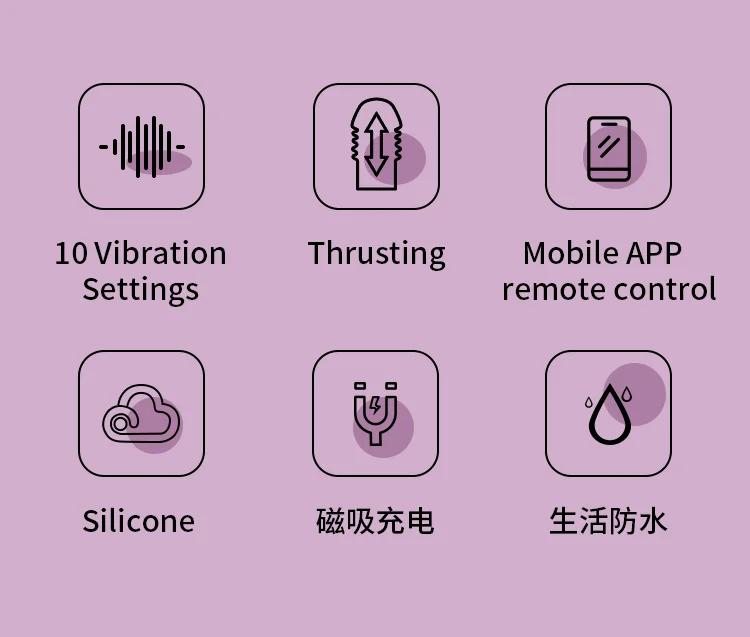 10 Vibration Settings

Thrusting

Mobile APP remote control

Silicone

磁吸充电

生活防水